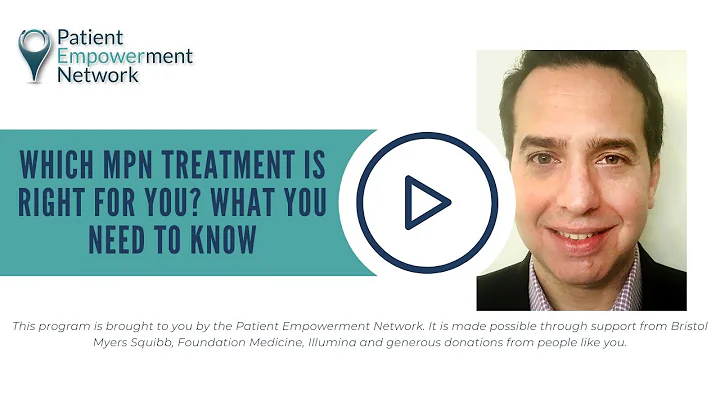 Patient Empowerment Network

WHICH MPN TREATMENT IS RIGHT FOR YOU? WHAT YOU NEED TO KNOW

This program is brought to you by the Patient Empowerment Network. It is made possible through support from Bristol Myers Squibb, Foundation Medicine, Illumina and generous donations from people like you.